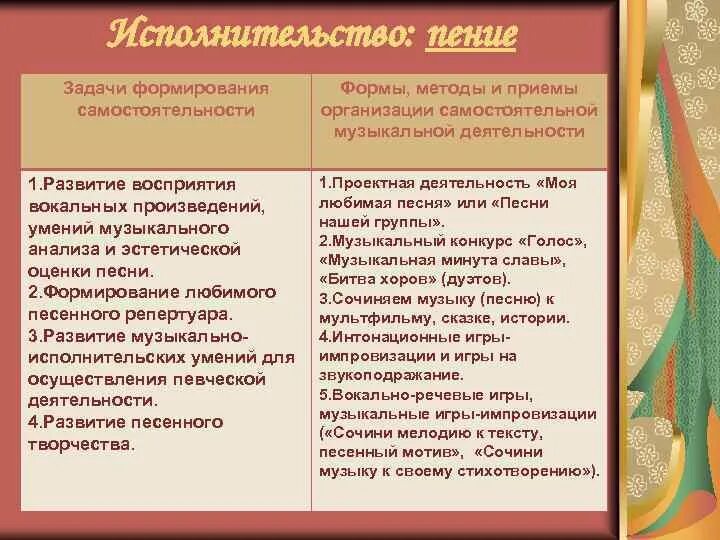 Исполнительство: пение

| Задачи формирования самостоятельности | Формы, методы и приемы организации самостоятельной музыкальной деятельности |
|---|---|
| 1.Развитие восприятия вокальных произведений, умений музыкального анализа и эстетической оценки песни. 2.Формирование любимого песенного репертуара. 3.Развитие музыкально-исполнительских умений для осуществления певческой деятельности. 4.Развитие песенного творчества. | 1.Проектная деятельность «Моя любимая песня» или «Песни нашей группы». 2.Музыкальный конкурс «Голос», «Музыкальная минута славы», «Битва хоров» (дуэтов). 3.Сочиняем музыку (песню) к мультфильму, сказке, истории. 4.Интонационные игры-импровизации и игры на звукоподражание. 5.Вокально-речевые игры, музыкальные игры-импровизации («Сочини мелодию к тексту, песенный мотив», «Сочини музыку к своему стихотворению»). |